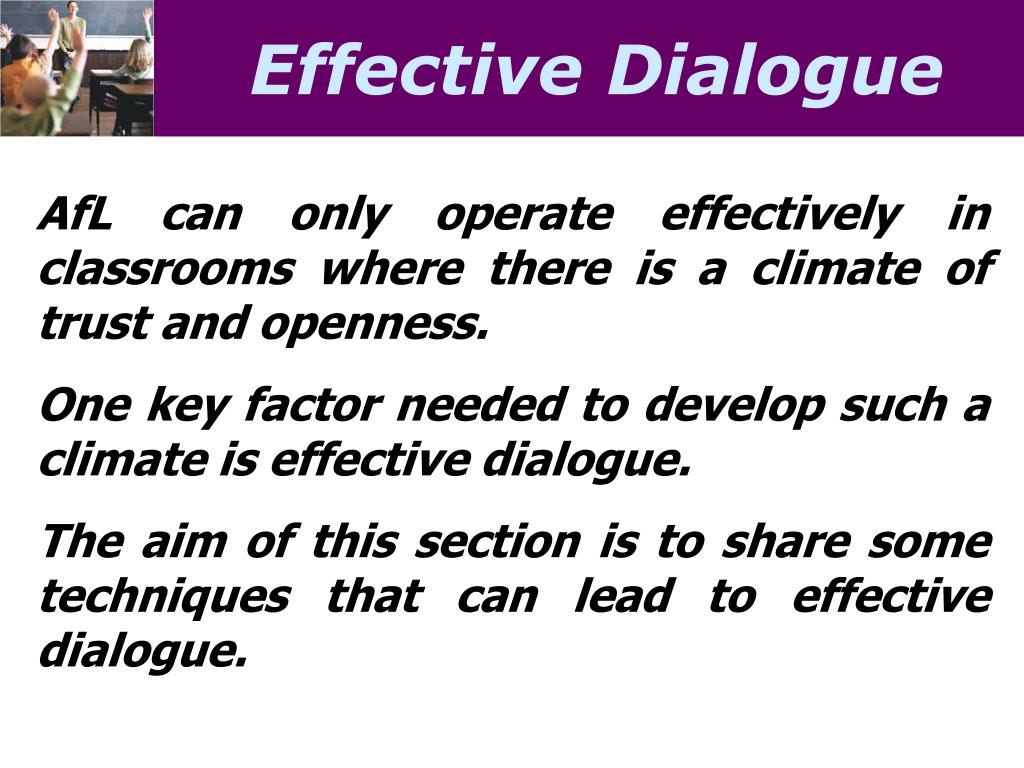 Effective Dialogue

AfL can only operate effectively in classrooms where there is a climate of trust and openness.

One key factor needed to develop such a climate is effective dialogue.

The aim of this section is to share some techniques that can lead to effective dialogue.